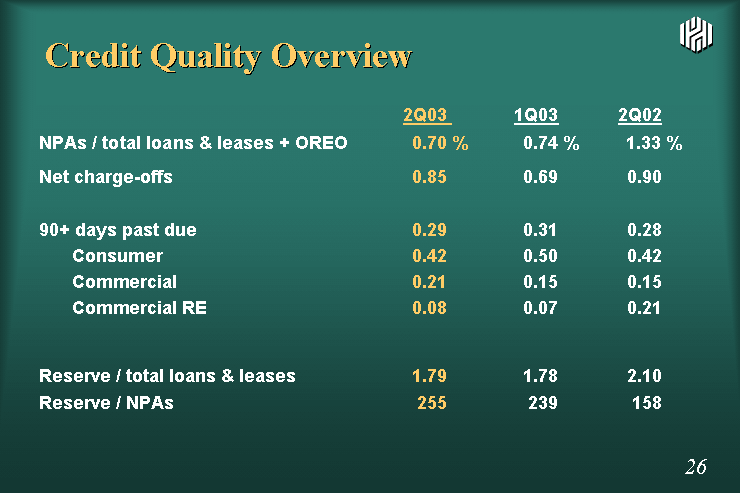 Credit Quality Overview

| | 2Q03 | 1Q03 | 2Q02 |
|---|---|---|---|
| NPAs / total loans & leases + OREO | 0.70 % | 0.74 % | 1.33 % |
| Net charge-offs | 0.85 | 0.69 | 0.90 |
| 90+ days past due | 0.29 | 0.31 | 0.28 |
| Consumer | 0.42 | 0.50 | 0.42 |
| Commercial | 0.21 | 0.15 | 0.15 |
| Commercial RE | 0.08 | 0.07 | 0.21 |
| Reserve / total loans & leases | 1.79 | 1.78 | 2.10 |
| Reserve / NPAs | 255 | 239 | 158 |

26